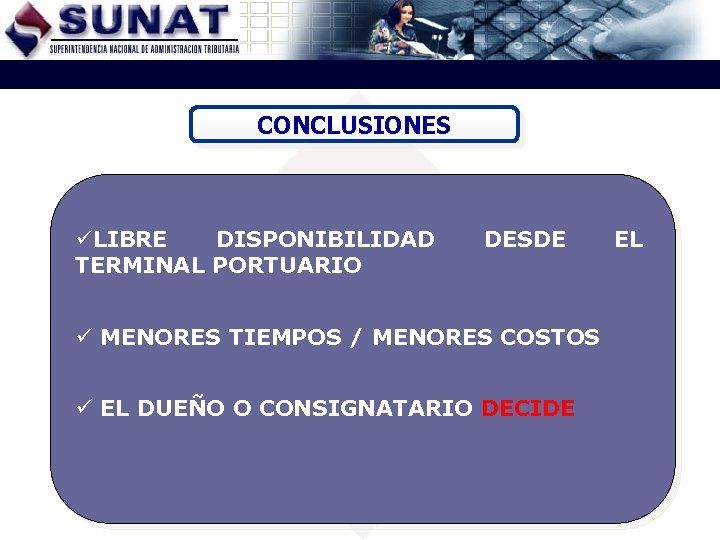 SUNAT
SUPERINTENDENCIA NACIONAL DE ADMINISTRACION TRIBUTARIA

CONCLUSIONES

✓LIBRE DISPONIBILIDAD DESDE EL TERMINAL PORTUARIO

✓ MENORES TIEMPOS / MENORES COSTOS

✓ EL DUEÑO O CONSIGNATARIO DECIDE